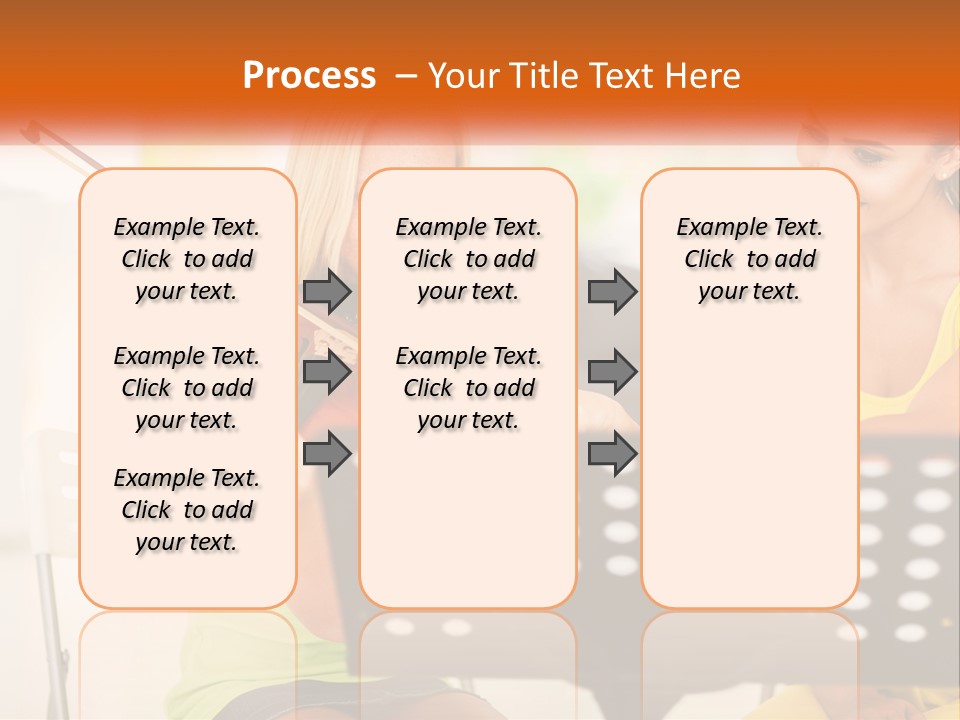 Process – Your Title Text Here

Example Text. Click to add your text.

Example Text. Click to add your text.

Example Text. Click to add your text.

Example Text. Click to add your text.

Example Text. Click to add your text.

Example Text. Click to add your text.